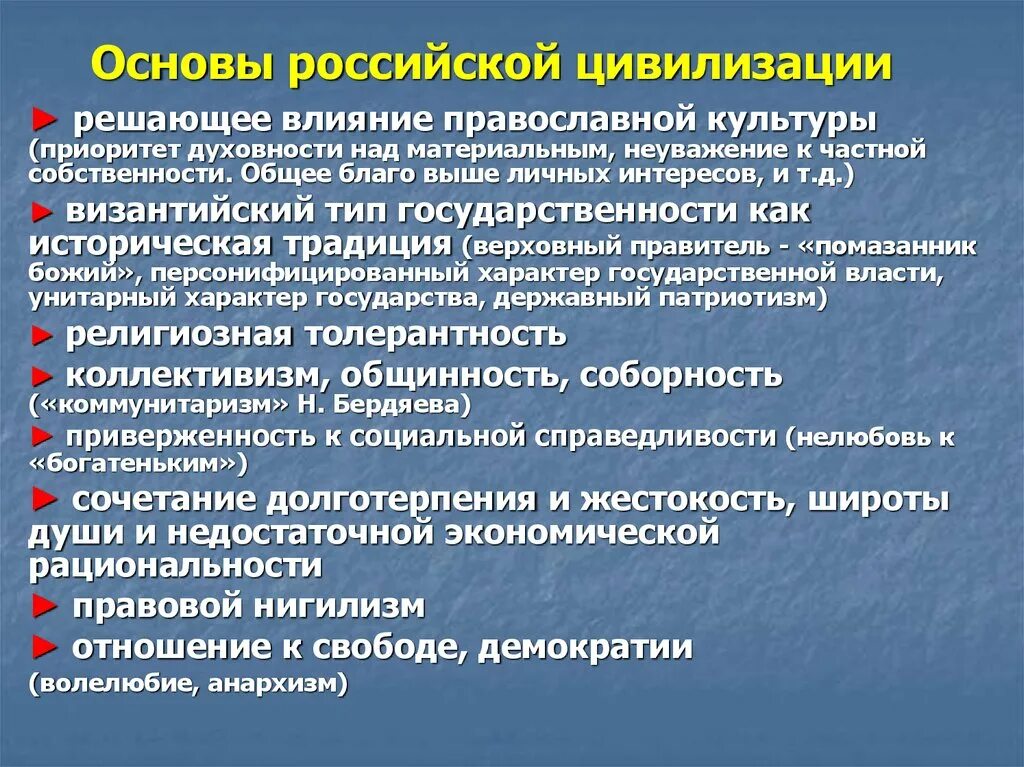 Основы российской цивилизации

► решающее влияние православной культуры (приоритет духовности над материальным, неуважение к частной собственности. Общее благо выше личных интересов, и т.д.)

► византийский тип государственности как историческая традиция (верховный правитель - «помазанник божий», персонифицированный характер государственной власти, унитарный характер государства, державный патриотизм)

► религиозная толерантность

► коллективизм, общинность, соборность («коммунитаризм» Н. Бердяева)

► приверженность к социальной справедливости (нелюбовь к «богатеньким»)

► сочетание долготерпения и жестокость, широты души и недостаточной экономической рациональности

► правовой нигилизм

► отношение к свободе, демократии

(волелюбие, анархизм)